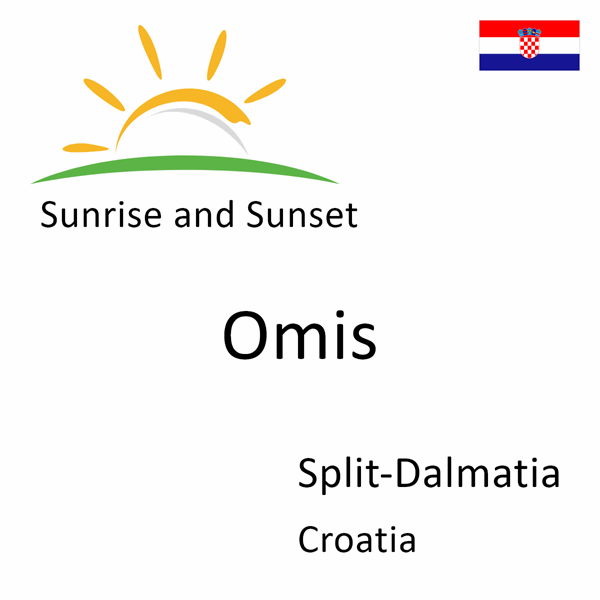 Sunrise and Sunset

Omis

Split-Dalmatia

Croatia